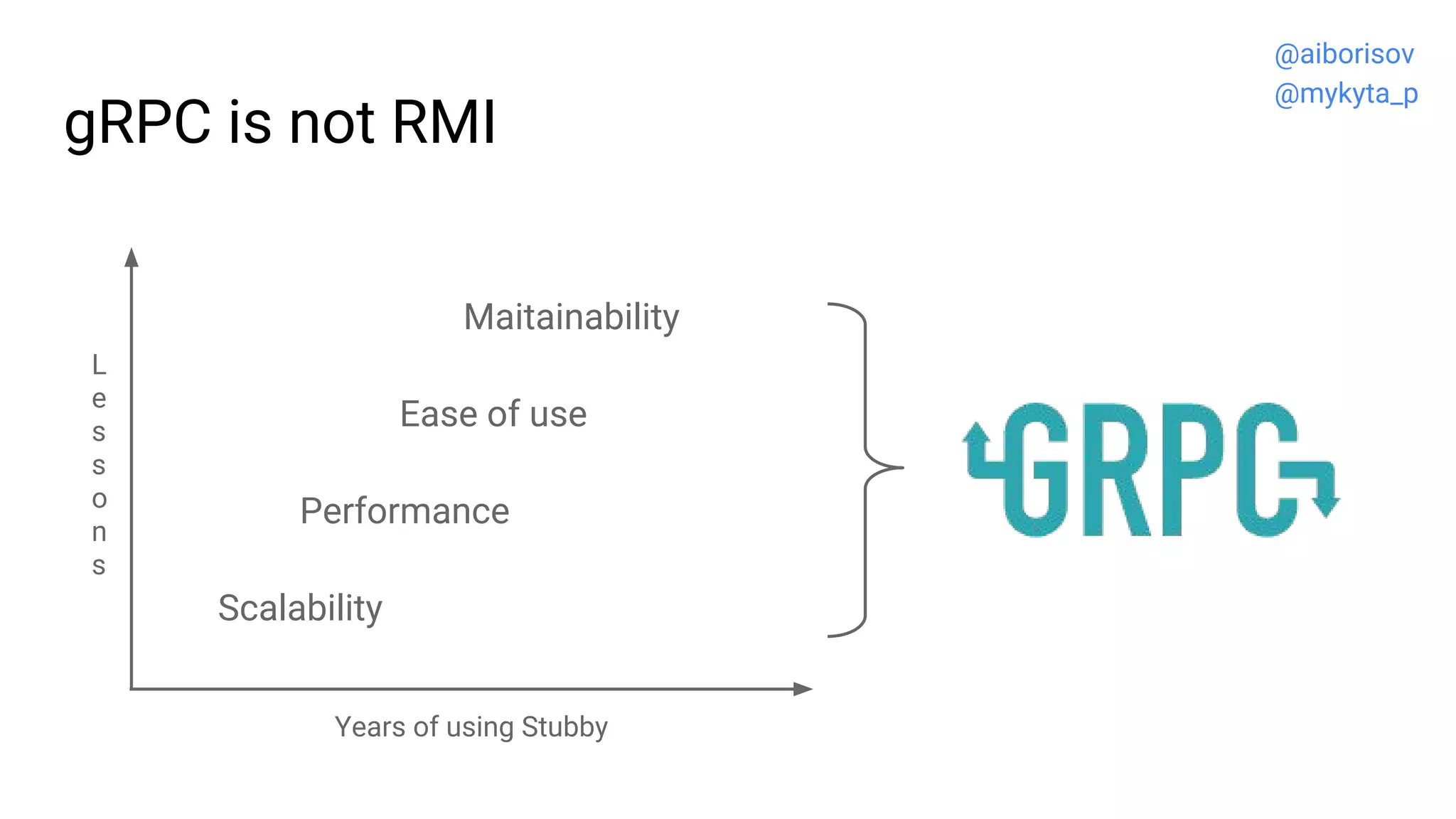 @aiborisov
@mykyta_p

gRPC is not RMI

Lessons

Maitainability

Ease of use

Performance

Scalability

Years of using Stubby

GRPC